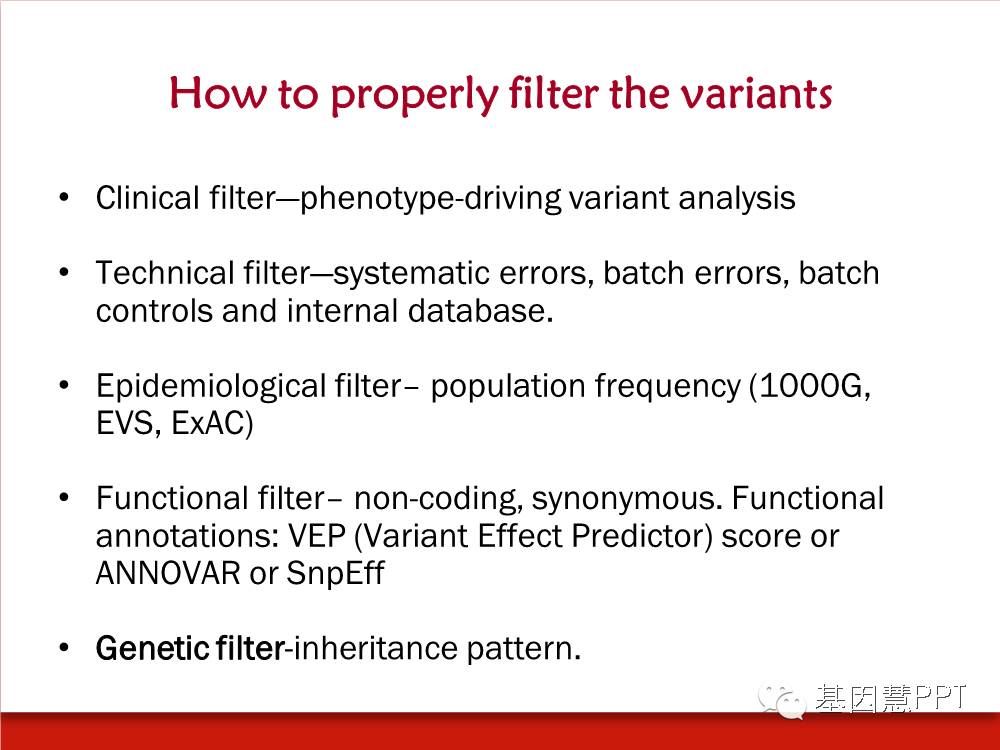 How to properly filter the variants

• Clinical filter—phenotype-driving variant analysis

• Technical filter—systematic errors, batch errors, batch controls and internal database.

• Epidemiological filter– population frequency (1000G, EVS, ExAC)

• Functional filter– non-coding, synonymous. Functional annotations: VEP (Variant Effect Predictor) score or ANNOVAR or SnpEff

• Genetic filter-inheritance pattern.

基因慧PPT